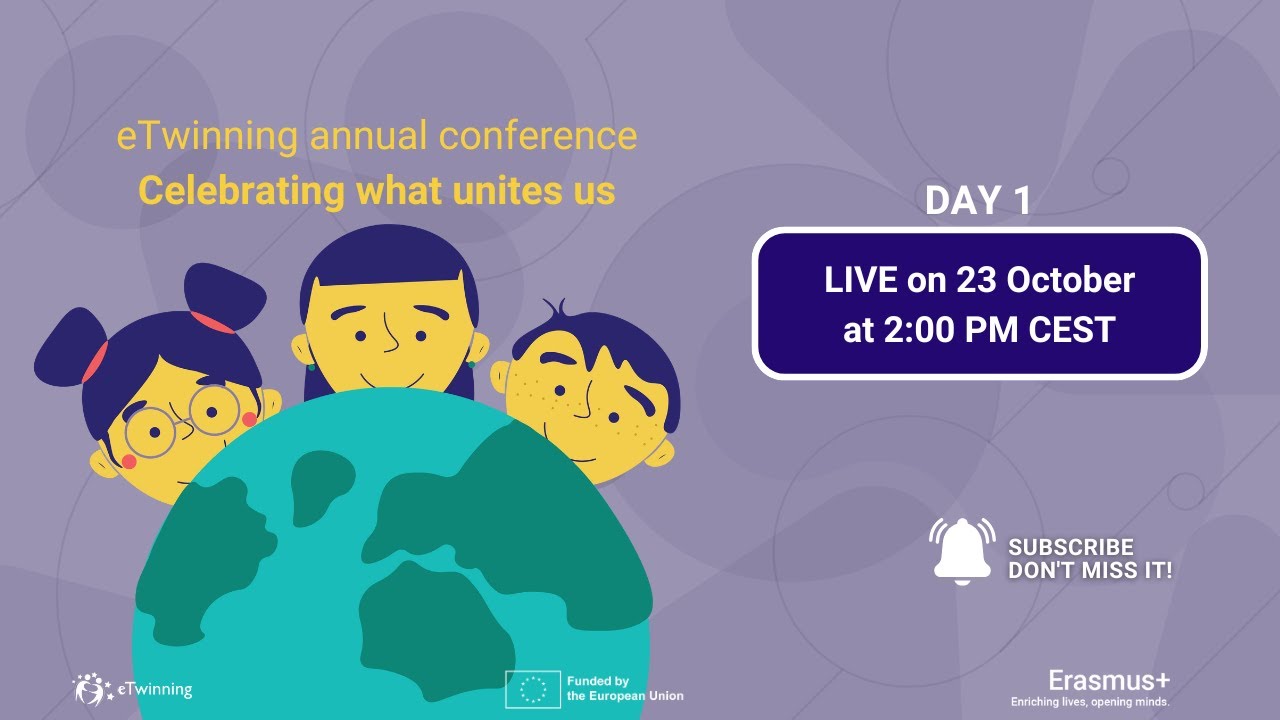 eTwinning annual conference
Celebrating what unites us

DAY 1

LIVE on 23 October at 2:00 PM CEST

SUBSCRIBE
DON'T MISS IT!

eTwinning

Funded by the European Union

Erasmus+
Enriching lives, opening minds.